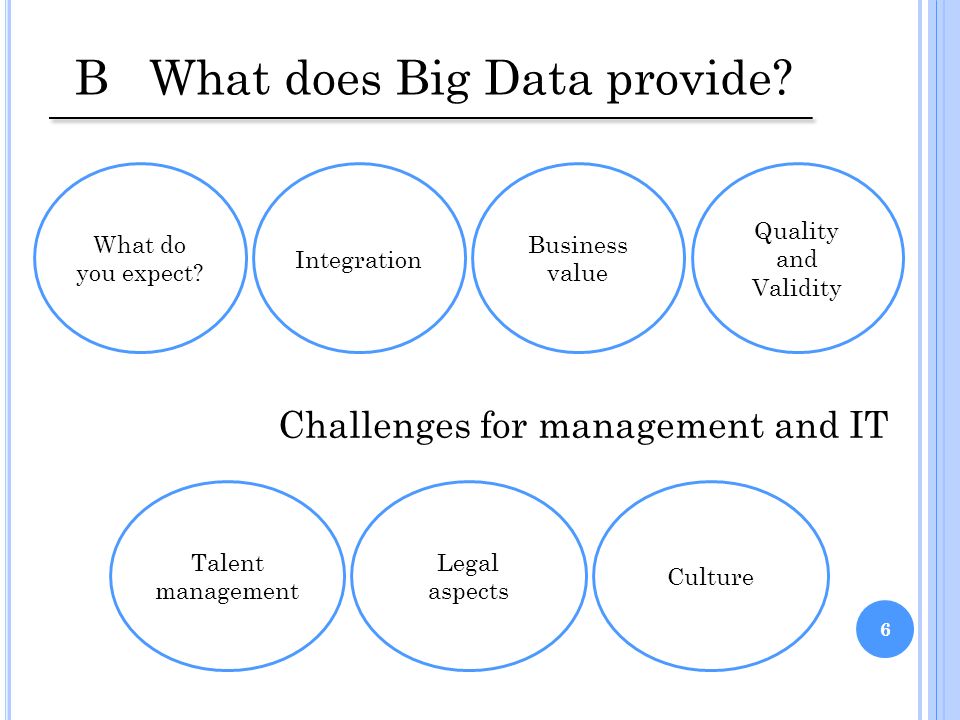 B What does Big Data provide?

What do you expect?

Integration

Business value

Quality and Validity

Challenges for management and IT

Talent management

Legal aspects

Culture

6